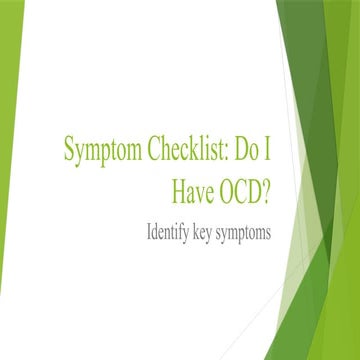 Symptom Checklist: Do I Have OCD?

Identify key symptoms